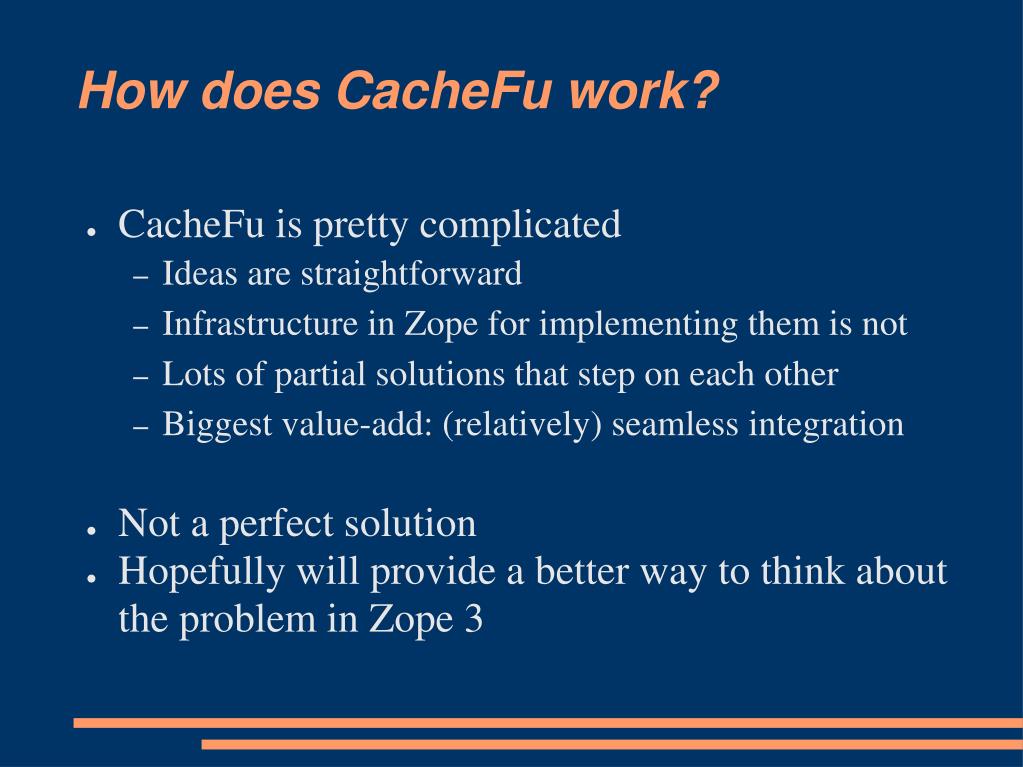 How does CacheFu work?

● CacheFu is pretty complicated
– Ideas are straightforward
– Infrastructure in Zope for implementing them is not
– Lots of partial solutions that step on each other
– Biggest value-add: (relatively) seamless integration

● Not a perfect solution
● Hopefully will provide a better way to think about the problem in Zope 3